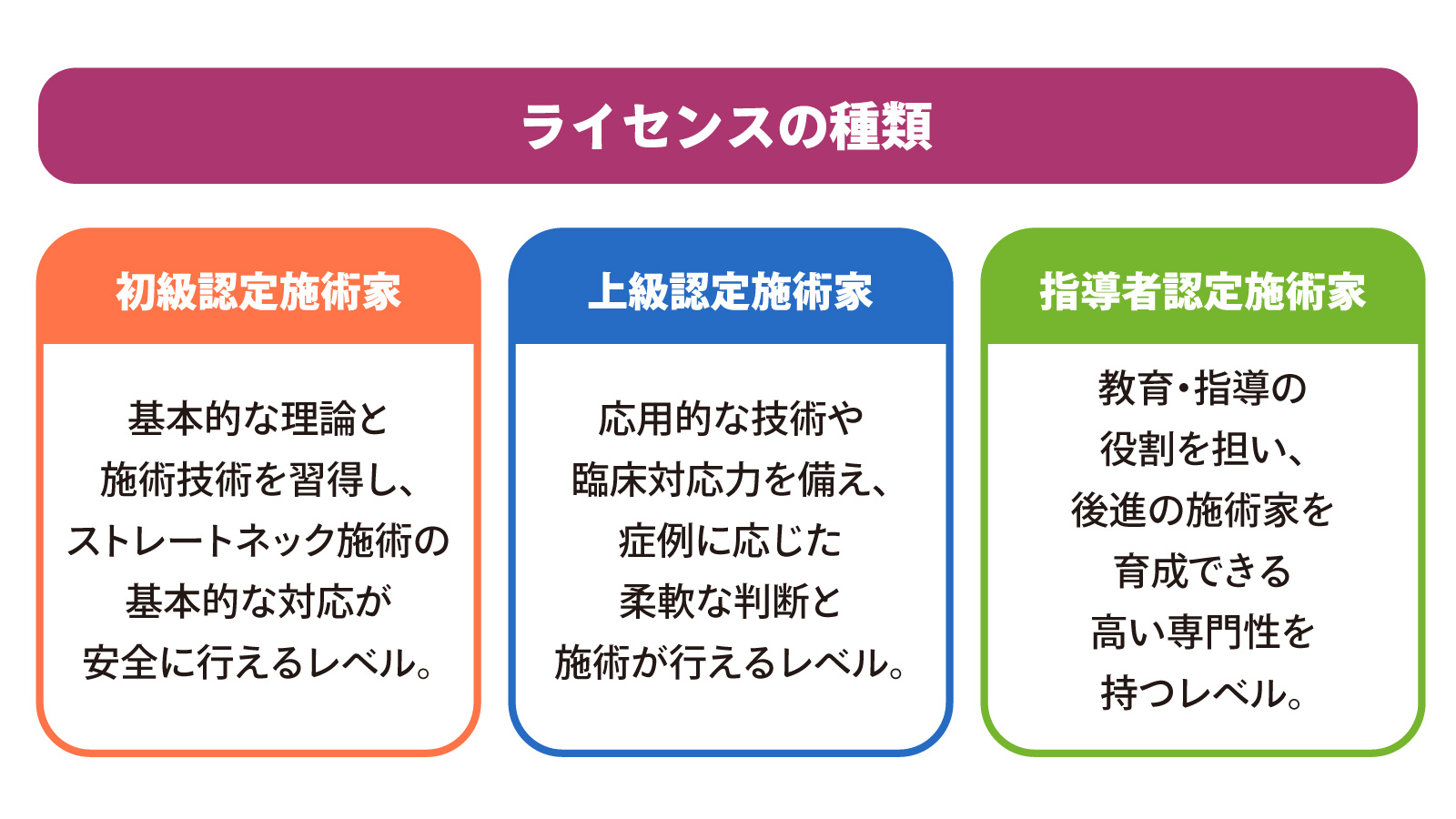 ライセンスの種類

初級認定施術家

基本的な理論と施術技術を習得し、ストレートネック施術の基本的な対応が安全に行えるレベル。

上級認定施術家

応用的な技術や臨床対応力を備え、症例に応じた柔軟な判断と施術が行えるレベル。

指導者認定施術家

教育・指導の役割を担い、後進の施術家を育成できる高い専門性を持つレベル。